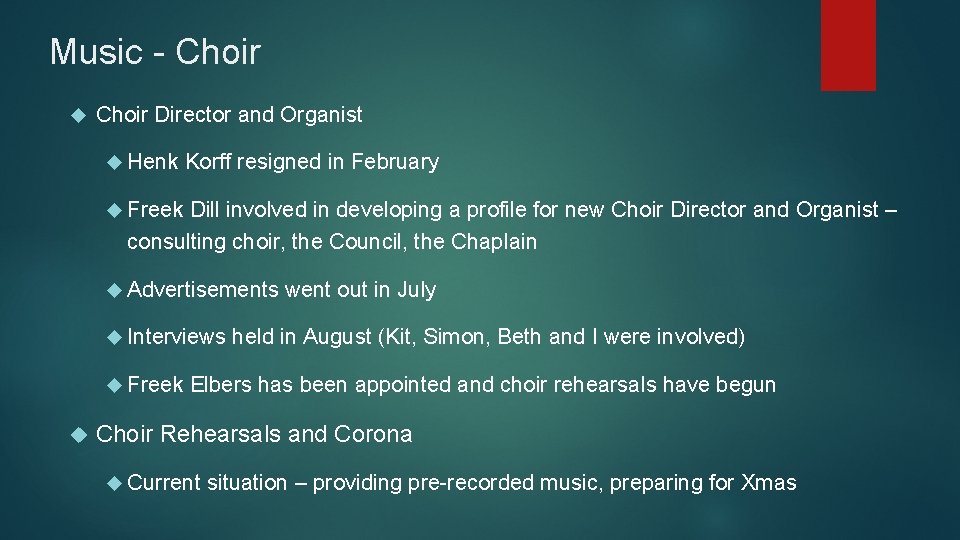 Music - Choir

Choir Director and Organist

Henk Korff resigned in February

Freek Dill involved in developing a profile for new Choir Director and Organist – consulting choir, the Council, the Chaplain

Advertisements went out in July

Interviews held in August (Kit, Simon, Beth and I were involved)

Freek Elbers has been appointed and choir rehearsals have begun

Choir Rehearsals and Corona

Current situation – providing pre-recorded music, preparing for Xmas